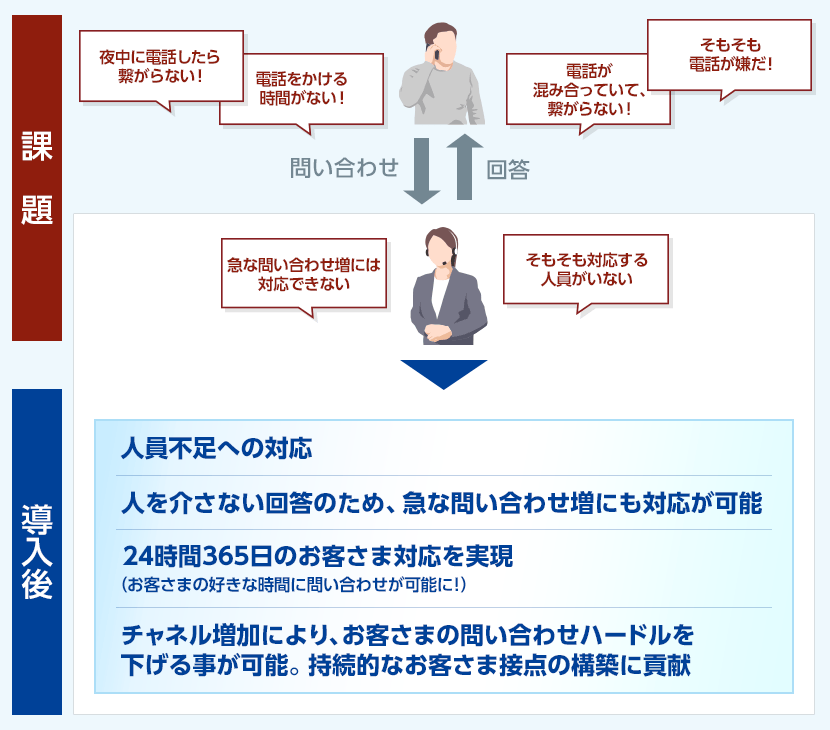 課題

夜中に電話したら繋がらない！

電話をかける時間がない！

電話が混み合っていて、繋がらない！

そもそも電話が嫌だ！

問い合わせ

回答

急な問い合わせ増には対応できない

そもそも対応する人員がいない

導入後

人員不足への対応

人を介さない回答のため、急な問い合わせ増にも対応が可能

24時間365日のお客さま対応を実現
（お客さまの好きな時間に問い合わせが可能に！）

チャネル増加により、お客さまの問い合わせハードルを下げる事が可能。持続的なお客さま接点の構築に貢献